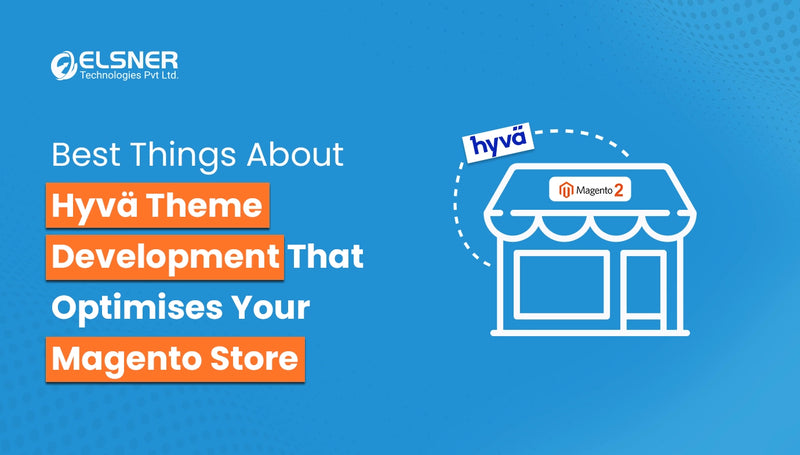 ELSNER
Technologies Pvt Ltd.

Best Things About Hyvä Theme Development That Optimises Your Magento Store

hyvä

Magento 2